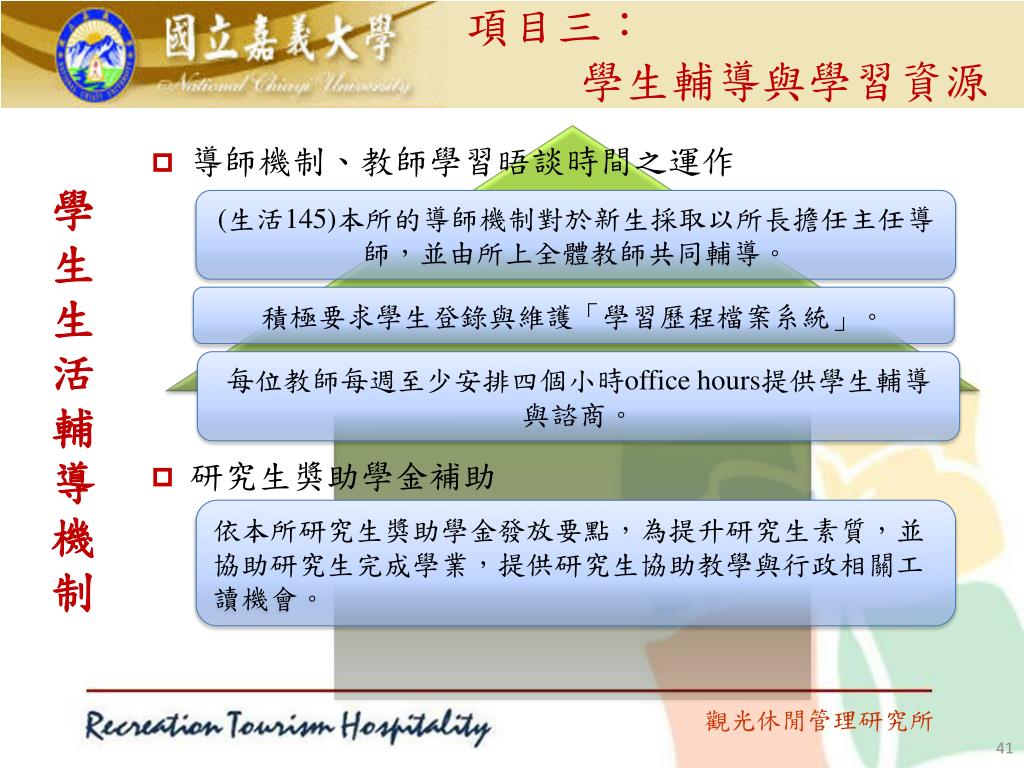 國立嘉義大學
National Chiayi University

項目三：
學生輔導與學習資源

學生生活輔導機制

導師機制、教師學習晤談時間之運作

(生活145)本所的導師機制對於新生採取以所長擔任主任導師，並由所上全體教師共同輔導。

積極要求學生登錄與維護「學習歷程檔案系統」。

每位教師每週至少安排四個小時office hours提供學生輔導與諮商。

研究生獎助學金補助

依本所研究生獎助學金發放要點，為提升研究生素質，並協助研究生完成學業，提供研究生協助教學與行政相關工讀機會。

Recreation Tourism Hospitality

觀光休閒管理研究所

41